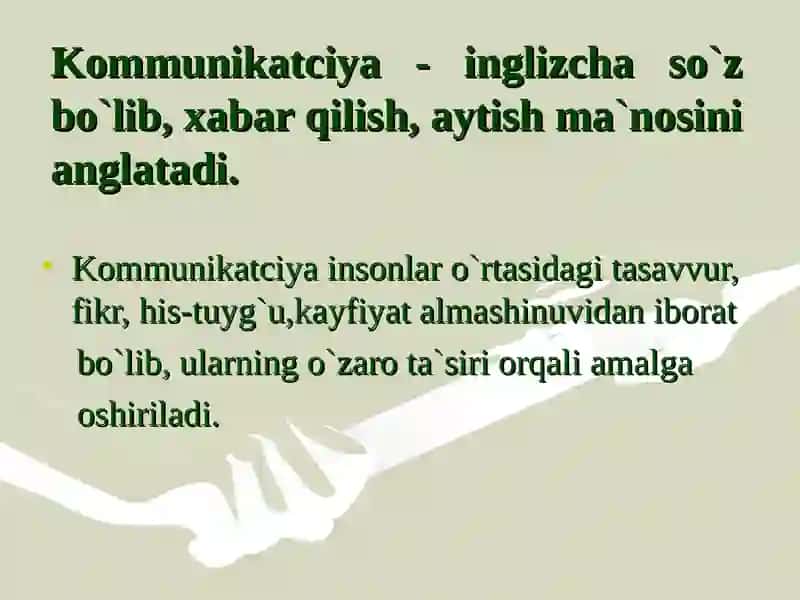 Kommunikatciya - inglizcha so`z bo`lib, xabar qilish, aytish ma`nosini anglatadi.

• Kommunikatciya insonlar o`rtasidagi tasavvur, fikr, his-tuyg`u,kayfiyat almashinuvidan iborat bo`lib, ularning o`zaro ta`siri orqali amalga oshiriladi.